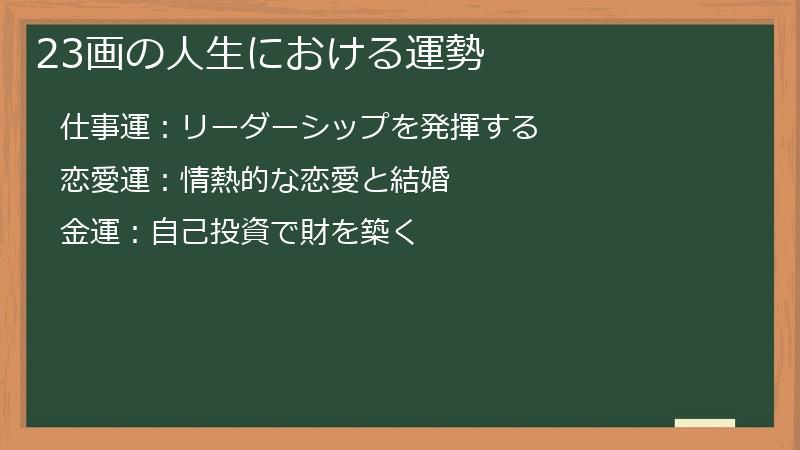 23画の人生における運勢

仕事運：リーダーシップを発揮する

恋愛運：情熱的な恋愛と結婚

金運：自己投資で財を築く